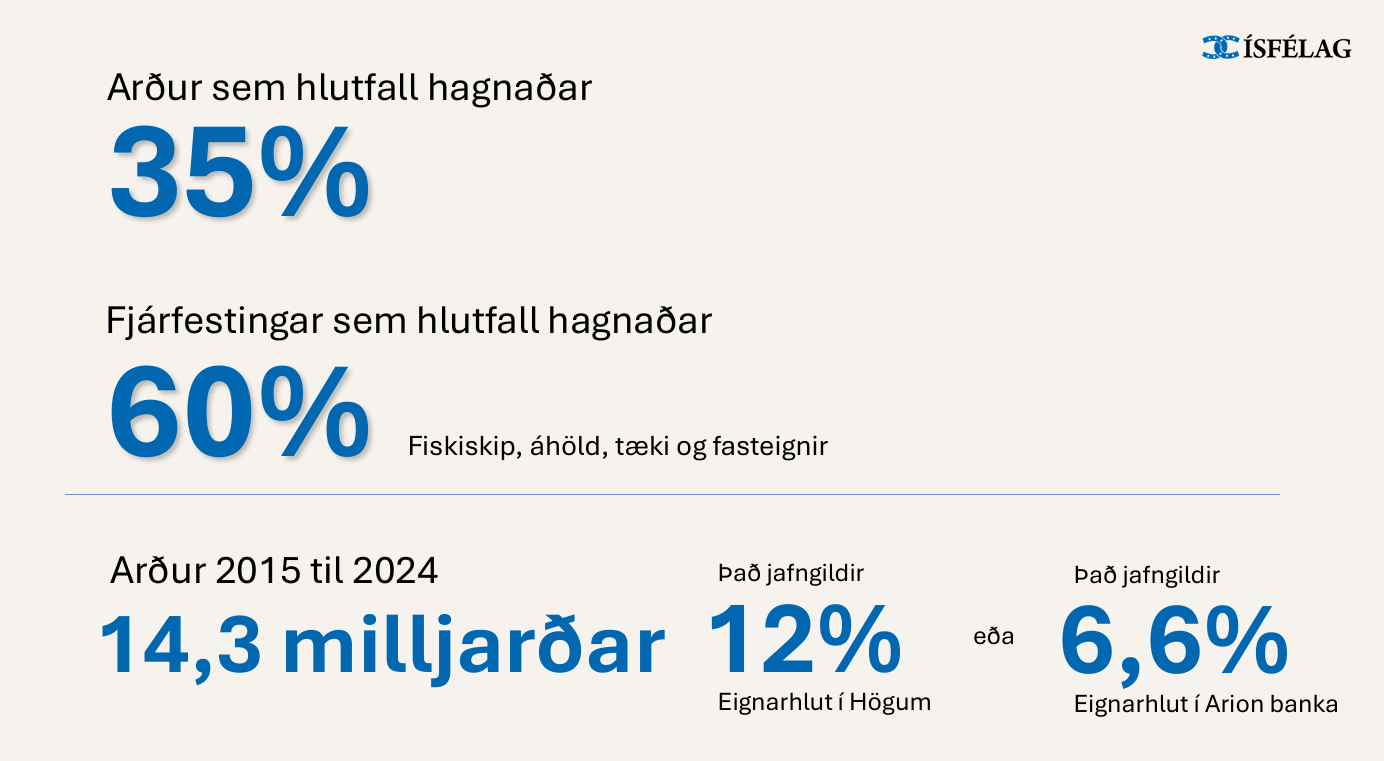 ÍSFÉLAG

Arður sem hlutfall hagnaðar

35%

Fjárfestingar sem hlutfall hagnaðar

60%

Fiskiskip, áhöld, tæki og fasteignir

Arður 2015 til 2024

14,3 milljarðar

Það jafngildir

12%

Eignarhlut í Högum

eða

Það jafngildir

6,6%

Eignarhlut í Arion banka